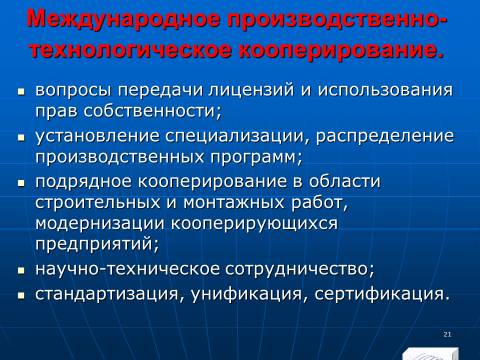 Международное производственно-технологическое кооперирование.

- вопросы передачи лицензий и использования прав собственности;
- установление специализации, распределение производственных программ;
- подрядное кооперирование в области строительных и монтажных работ, модернизации кооперирующихся предприятий;
- научно-техническое сотрудничество;
- стандартизация, унификация, сертификация.

21